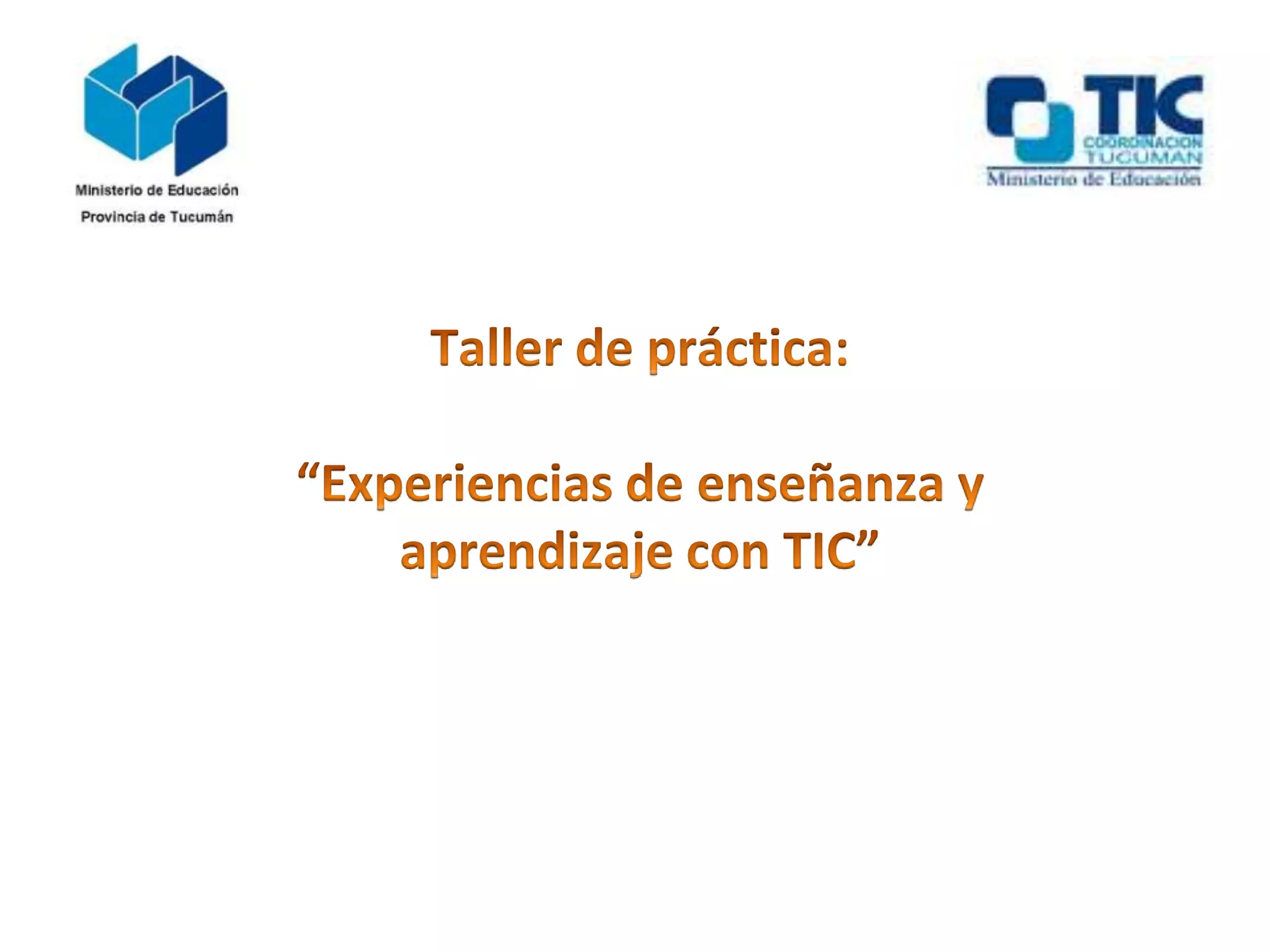 Ministerio de Educación
Provincia de Tucumán

TIC
COORDINACION
TUCUMAN
Ministerio de Educación

Taller de práctica:

“Experiencias de enseñanza y aprendizaje con TIC”